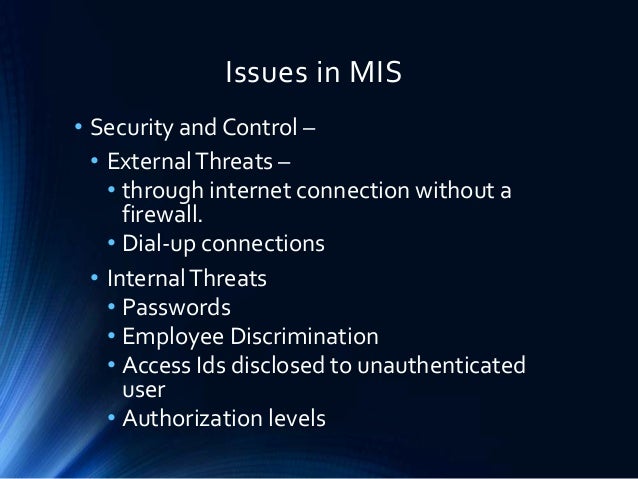 Issues in MIS

• Security and Control –
  • External Threats –
    • through internet connection without a firewall.
    • Dial-up connections
  • Internal Threats
    • Passwords
    • Employee Discrimination
    • Access Ids disclosed to unauthenticated user
    • Authorization levels